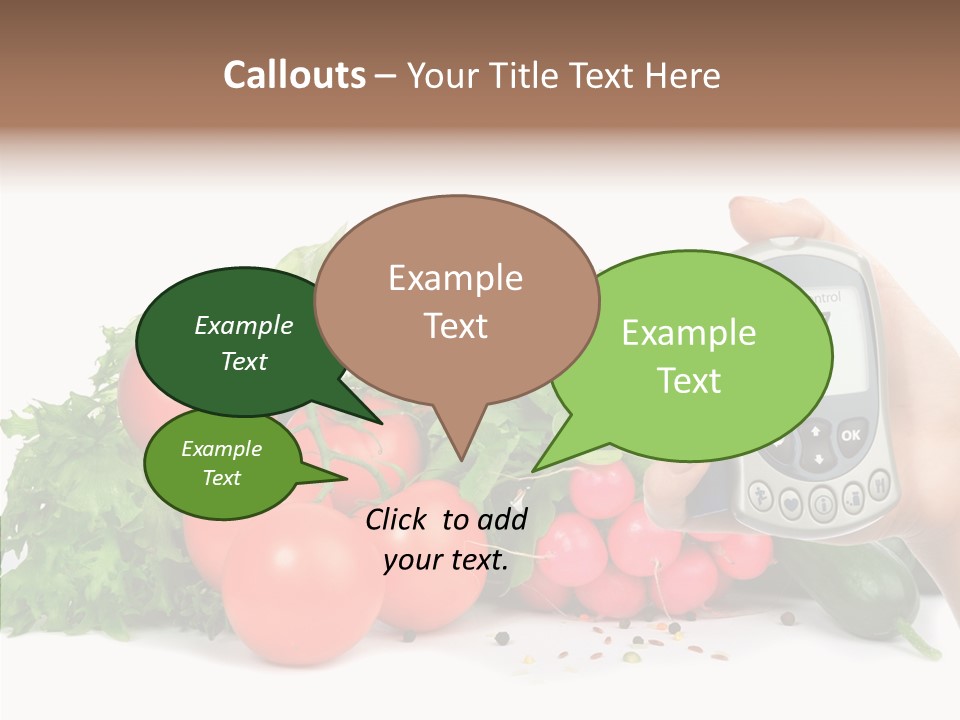 Callouts – Your Title Text Here

Example Text

Example Text

Example Text

Example Text

Click to add your text.

ntrol

OK